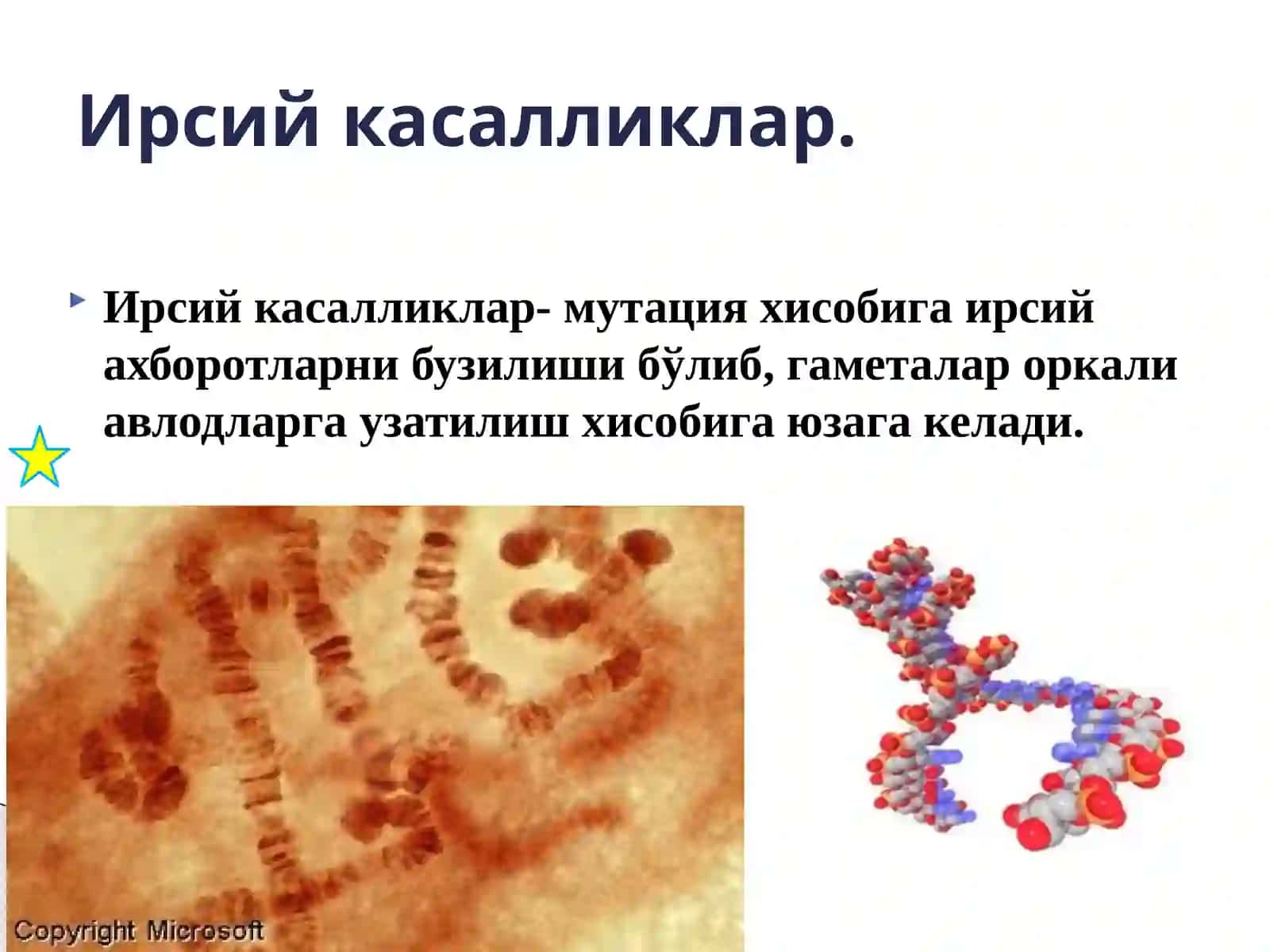 Ирсий касалликлар.

Ирсий касалликлар- мутация хисобига ирсий ахборотларни бузилиши бўлиб, гаметалар оркали авлодларга узатилиш хисобига юзага келади.

Copyright Microsoft